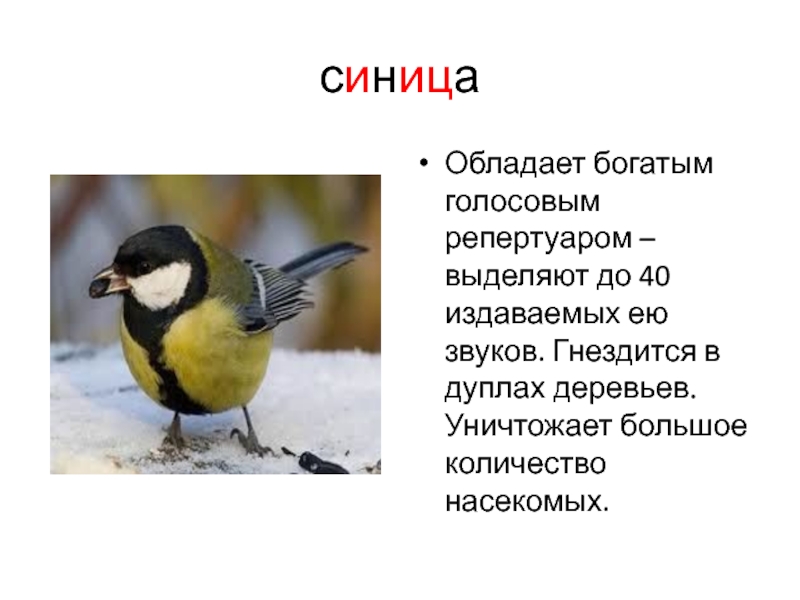 синица

• Обладает богатым голосовым репертуаром – выделяют до 40 издаваемых ею звуков. Гнездится в дуплах деревьев. Уничтожает большое количество насекомых.